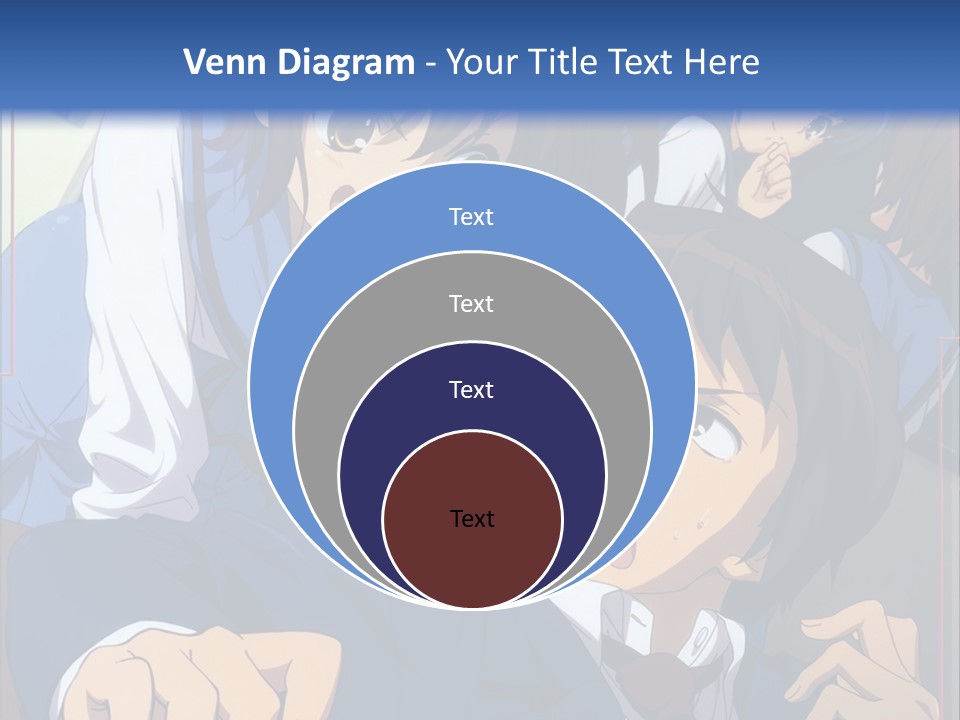 Venn Diagram - Your Title Text Here

Text

Text

Text

Text